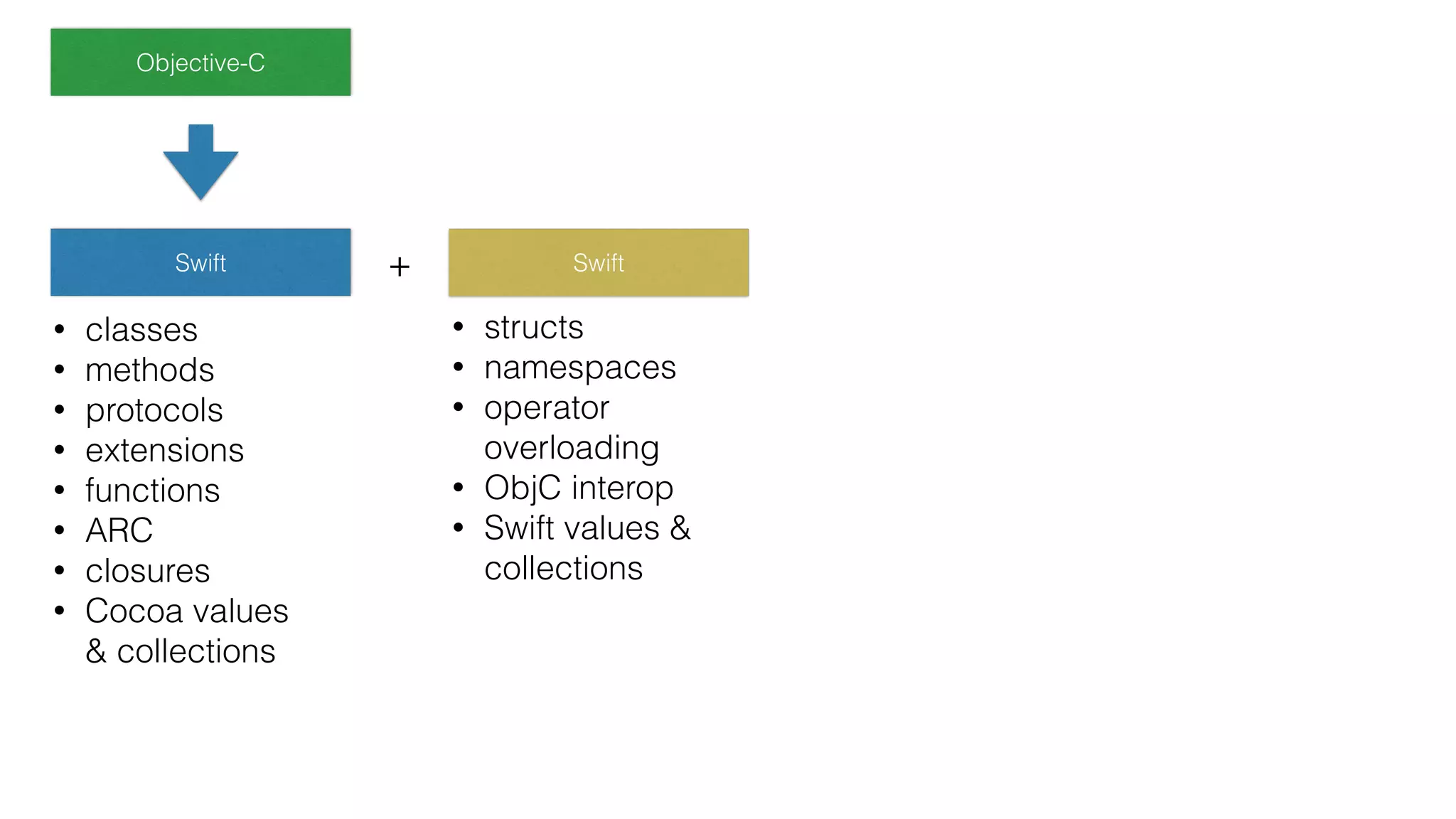 Objective-C

Swift

- classes
- methods
- protocols
- extensions
- functions
- ARC
- closures
- Cocoa values & collections

+

Swift

- structs
- namespaces
- operator overloading
- ObjC interop
- Swift values & collections